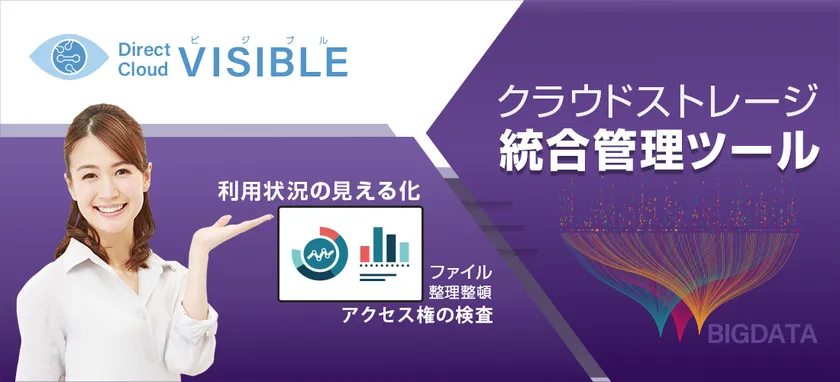 Direct Cloud ビジブル VISIBLE

クラウドストレージ
統合管理ツール

利用状況の見える化

ファイル
整理整頓

アクセス権の検査

BIGDATA